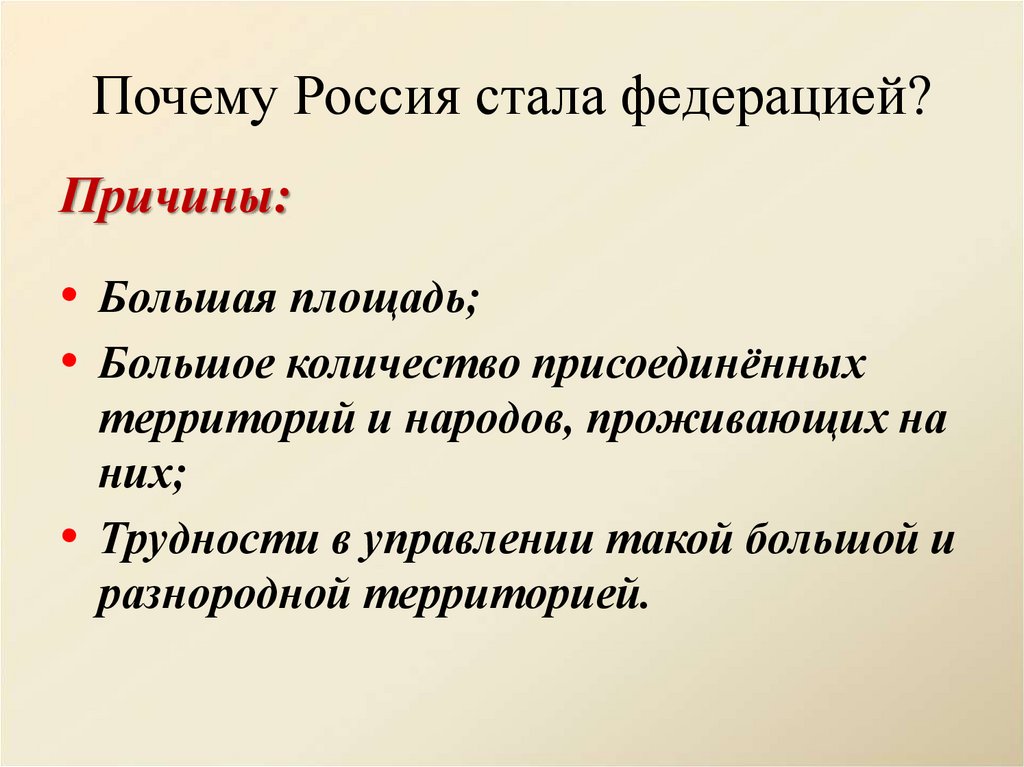 Почему Россия стала федерацией?

Причины:

• Большая площадь;
• Большое количество присоединённых территорий и народов, проживающих на них;
• Трудности в управлении такой большой и разнородной территорией.